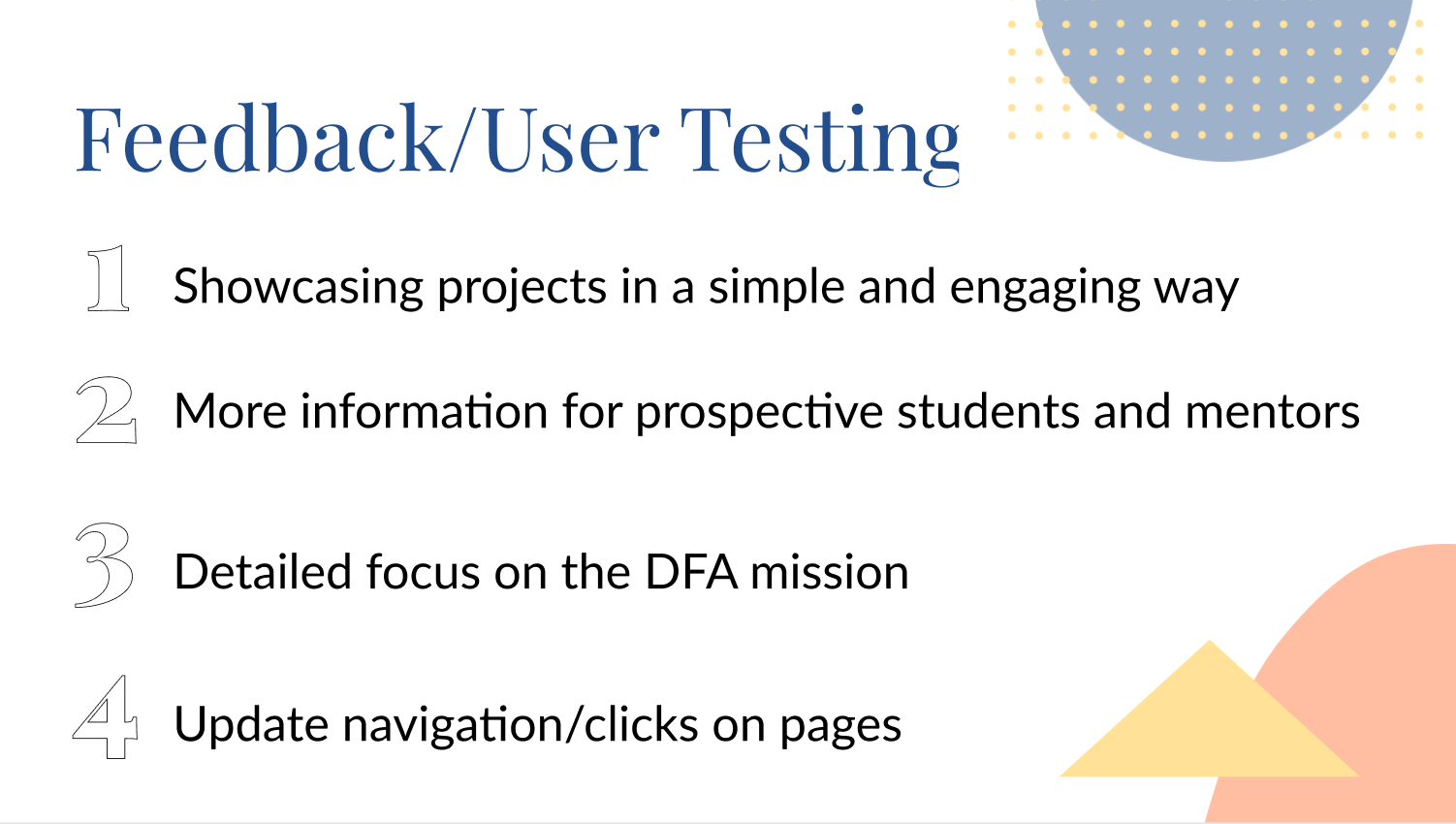 Feedback/User Testing

1 Showcasing projects in a simple and engaging way

2 More information for prospective students and mentors

3 Detailed focus on the DFA mission

4 Update navigation/clicks on pages